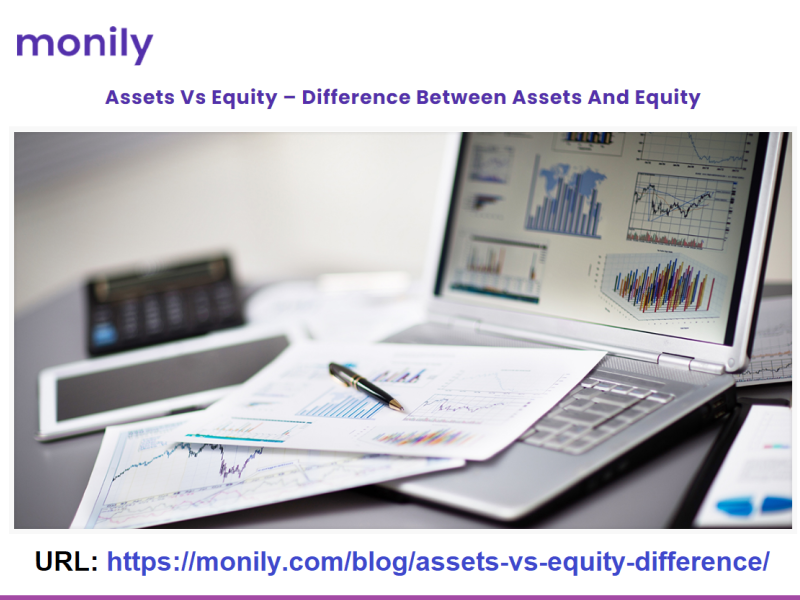 monily

Assets Vs Equity – Difference Between Assets And Equity

URL: https://monily.com/blog/assets-vs-equity-difference/